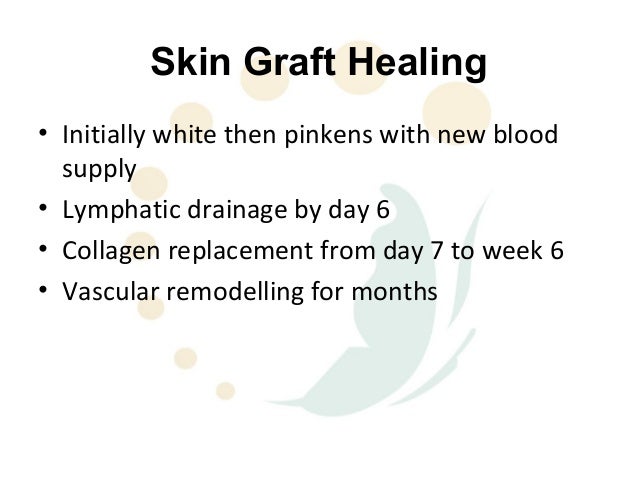 Skin Graft Healing

• Initially white then pinkens with new blood supply
• Lymphatic drainage by day 6
• Collagen replacement from day 7 to week 6
• Vascular remodelling for months